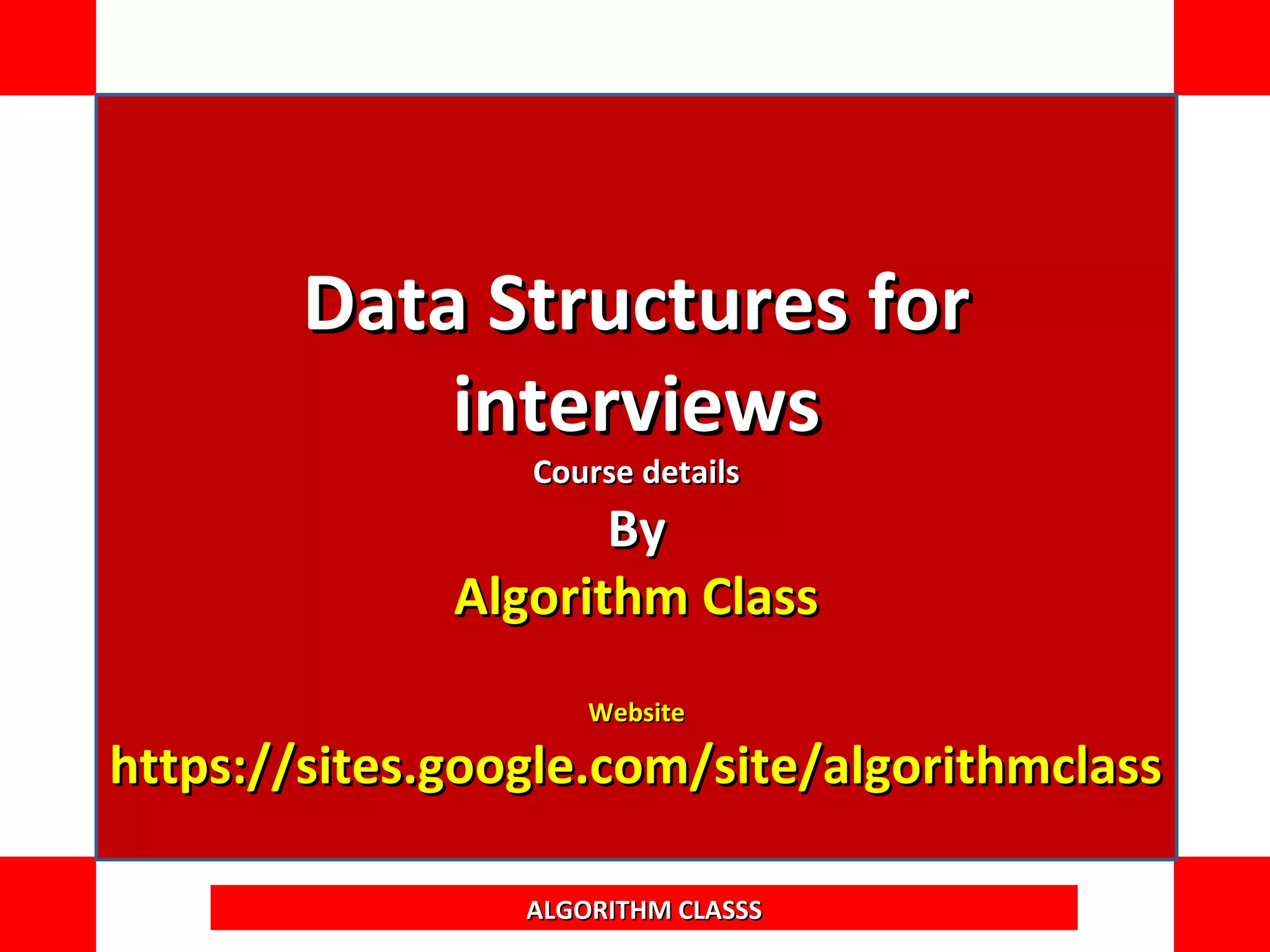 Data Structures for interviews

Course details

By

Algorithm Class

Website

https://sites.google.com/site/algorithmclass

ALGORITHM CLASSS